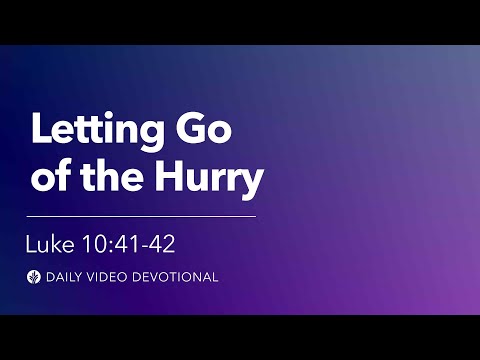 Letting Go of the Hurry

Luke 10:41-42

DAILY VIDEO DEVOTIONAL